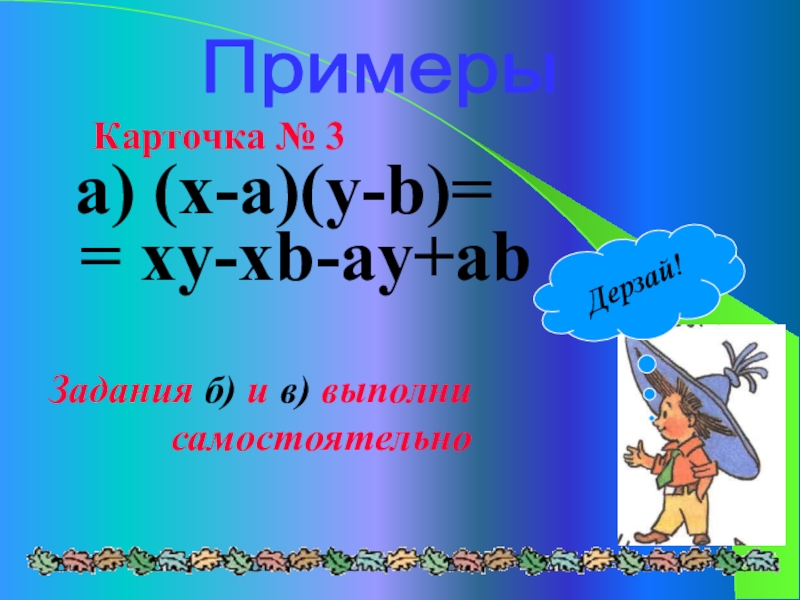 Примеры

Карточка № 3

а) $(x-a)(y-b)=$
$= xy-xb-ay+ab$

Дерзай!

Задания б) и в) выполни самостоятельно